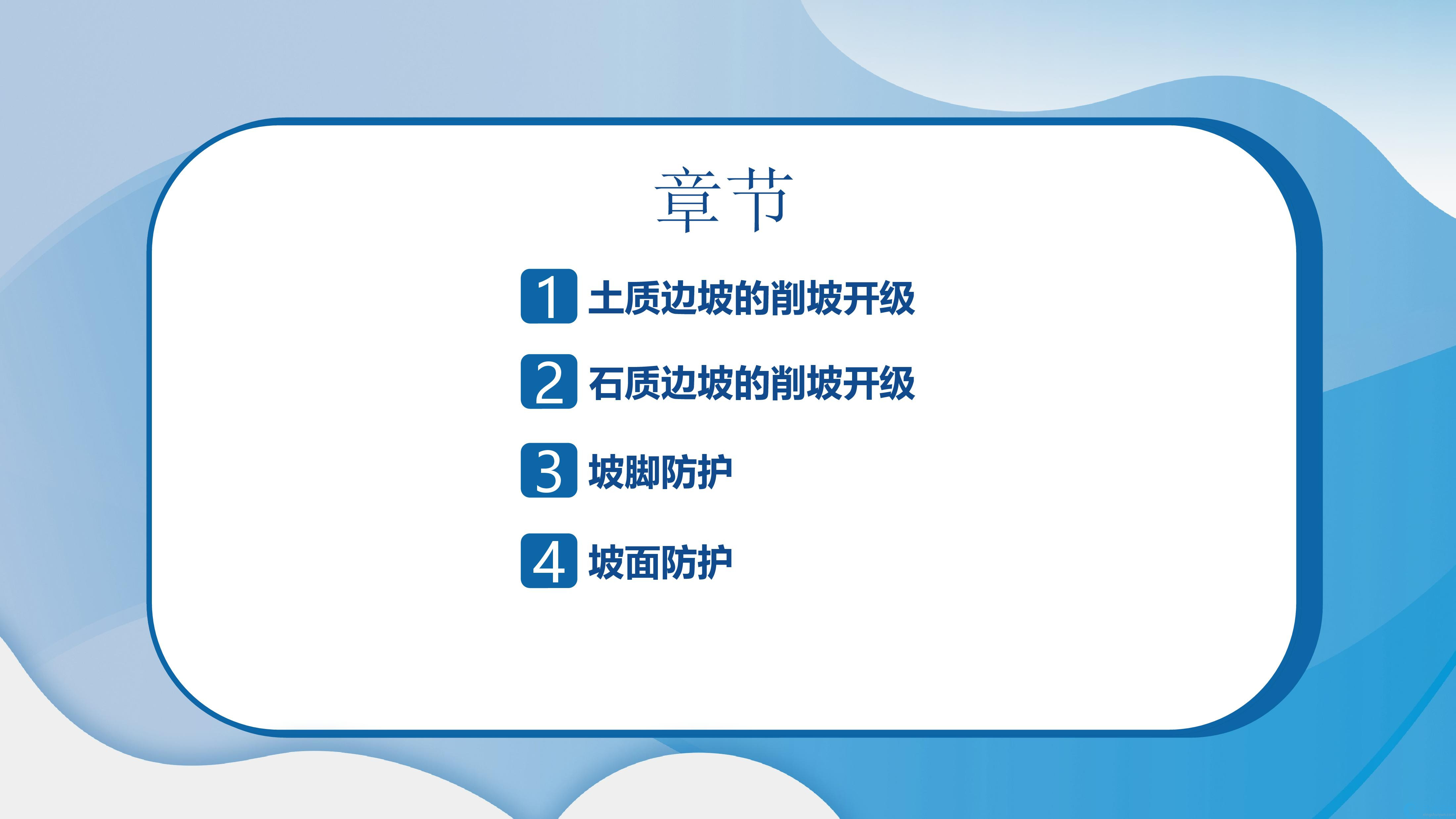 章节

1 土质边坡的削坡开级

2 石质边坡的削坡开级

3 坡脚防护

4 坡面防护